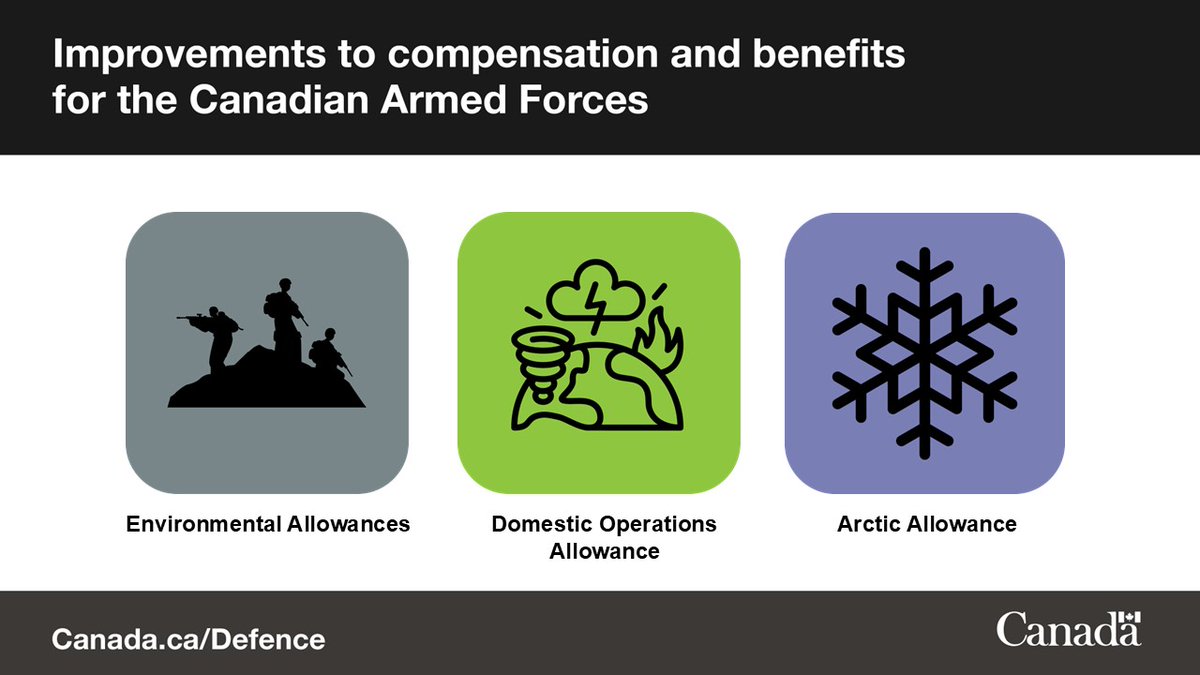 Improvements to compensation and benefits for the Canadian Armed Forces

Environmental Allowances

Domestic Operations Allowance

Arctic Allowance

Canada.ca/Defence

Canada